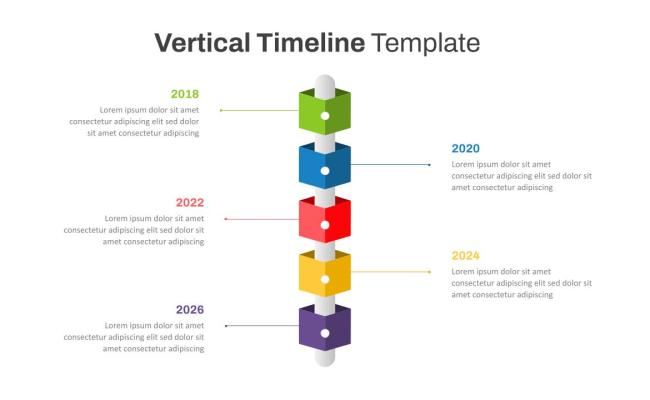 Vertical Timeline Template

2018
Lorem ipsum dolor sit amet consectetur adipiscing elit sed dolor sit amet consectetur adipiscing

2020
Lorem ipsum dolor sit amet consectetur adipiscing elit sed dolor sit amet consectetur adipiscing

2022
Lorem ipsum dolor sit amet consectetur adipiscing elit sed dolor sit amet consectetur adipiscing

2024
Lorem ipsum dolor sit amet consectetur adipiscing elit sed dolor sit amet consectetur adipiscing

2026
Lorem ipsum dolor sit amet consectetur adipiscing elit sed dolor sit amet consectetur adipiscing